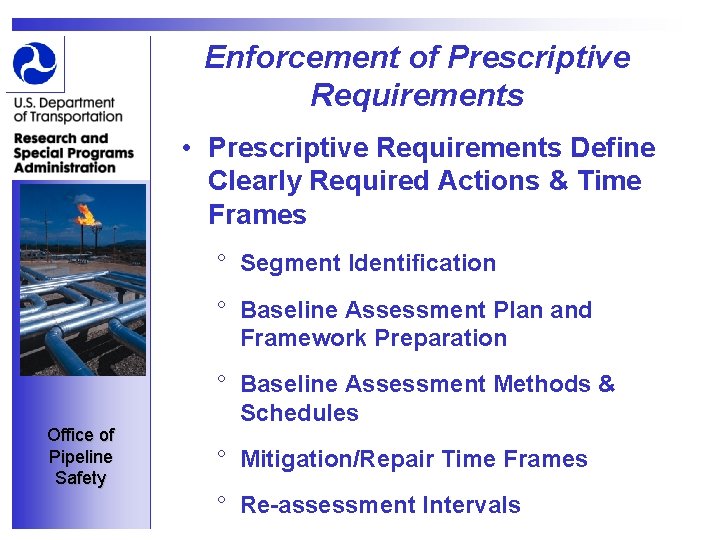 U.S. Department of Transportation

Research and Special Programs Administration

Office of Pipeline Safety

Enforcement of Prescriptive Requirements

• Prescriptive Requirements Define Clearly Required Actions & Time Frames

° Segment Identification

° Baseline Assessment Plan and Framework Preparation

° Baseline Assessment Methods & Schedules

° Mitigation/Repair Time Frames

° Re-assessment Intervals